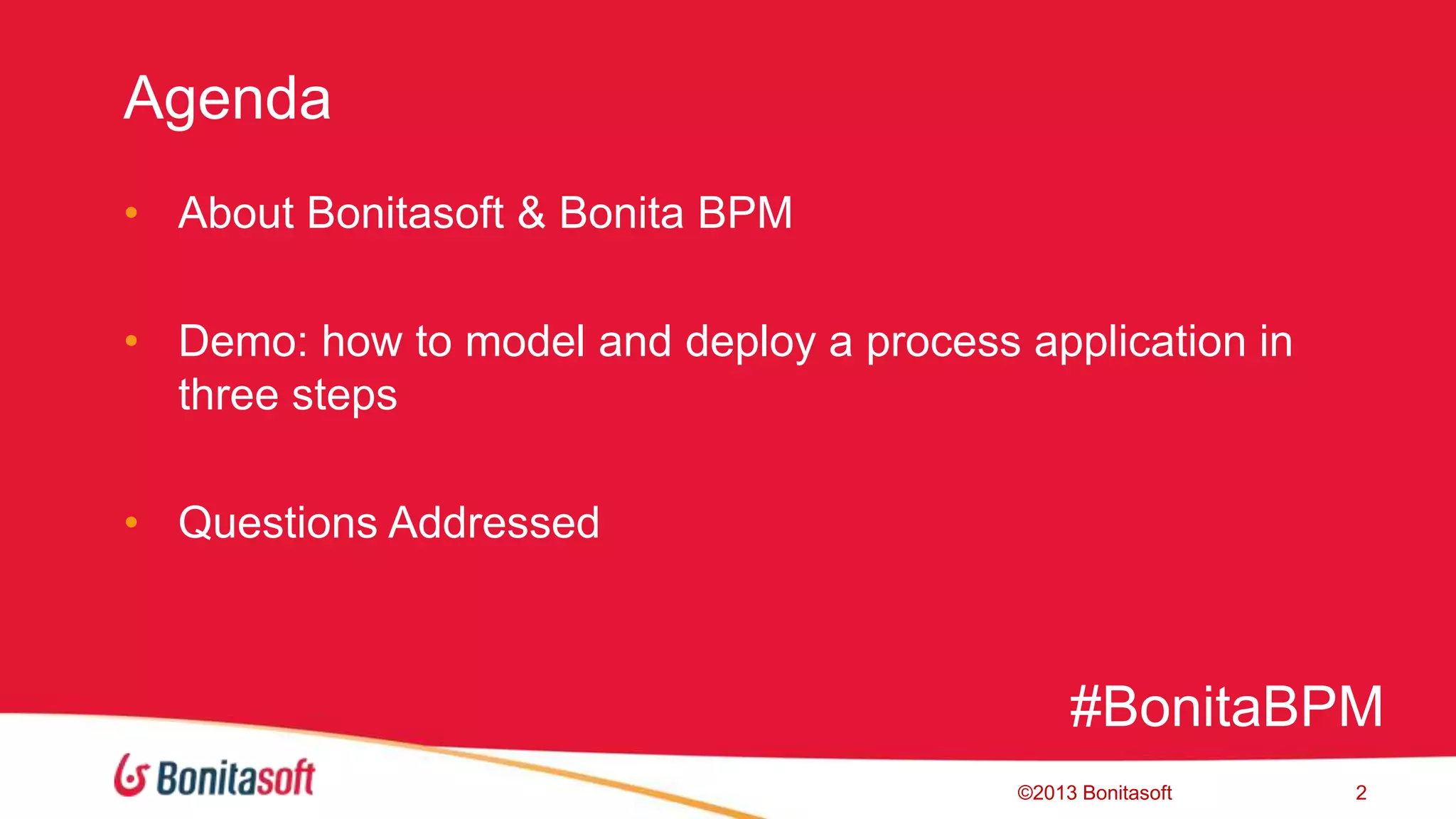 Agenda

• About Bonitasoft & Bonita BPM

• Demo: how to model and deploy a process application in three steps

• Questions Addressed

#BonitaBPM

Bonitasoft

©2013 Bonitasoft

2